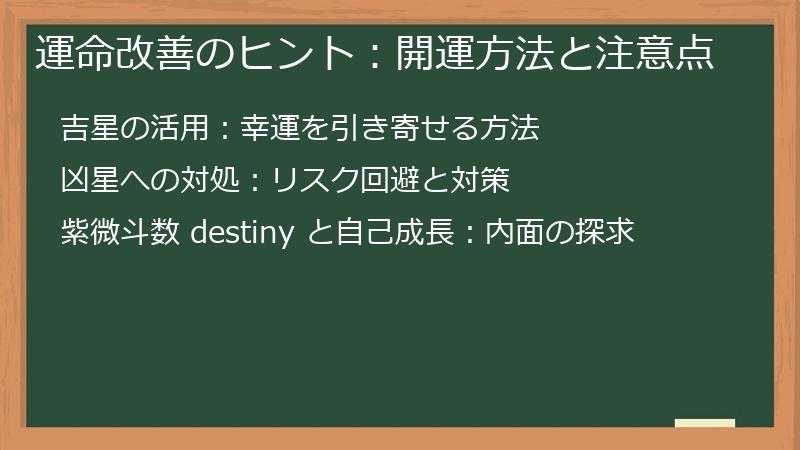 運命改善のヒント：開運方法と注意点

吉星の活用：幸運を引き寄せる方法

凶星への対処：リスク回避と対策

紫微斗数 destiny と自己成長：内面の探求